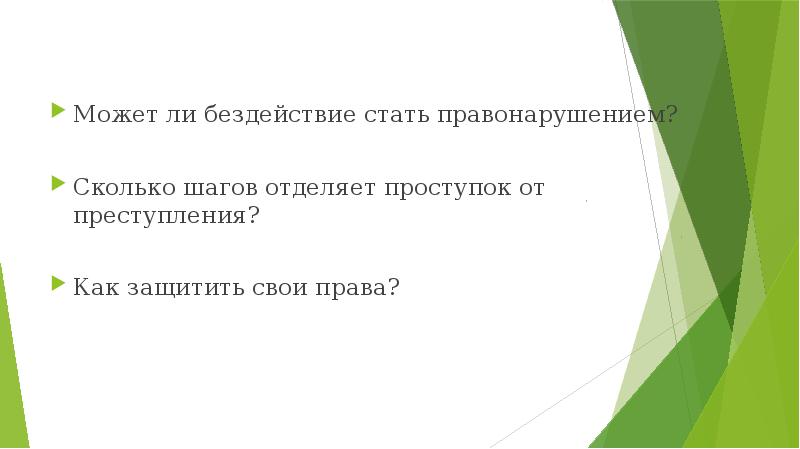 Может ли бездействие стать правонарушением?

Сколько шагов отделяет проступок от преступления?

Как защитить свои права?